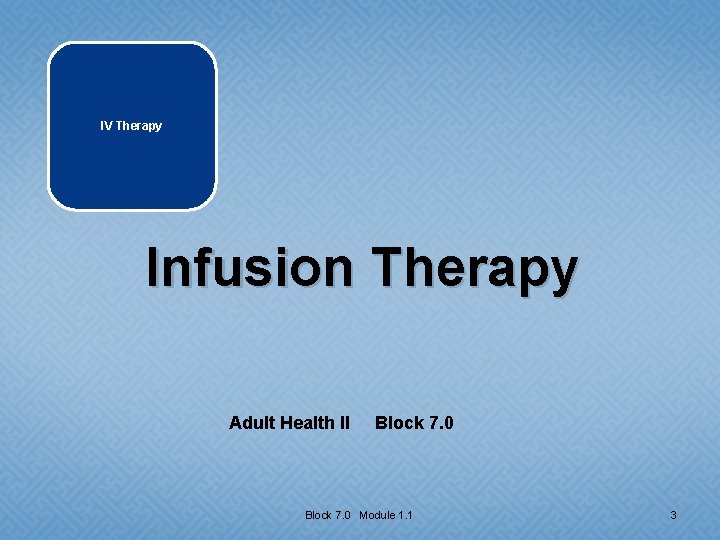 IV Therapy

Infusion Therapy

Adult Health II Block 7.0

Block 7.0 Module 1.1

3